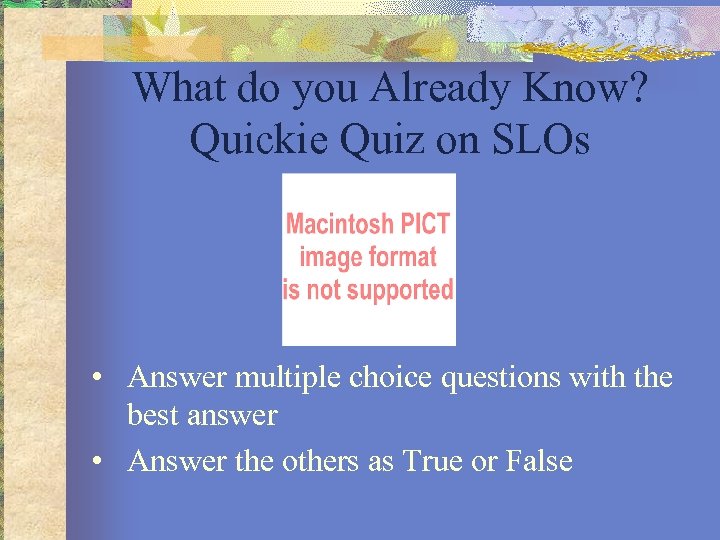 What do you Already Know? Quickie Quiz on SLOs

Macintosh PICT image format is not supported

• Answer multiple choice questions with the best answer
• Answer the others as True or False